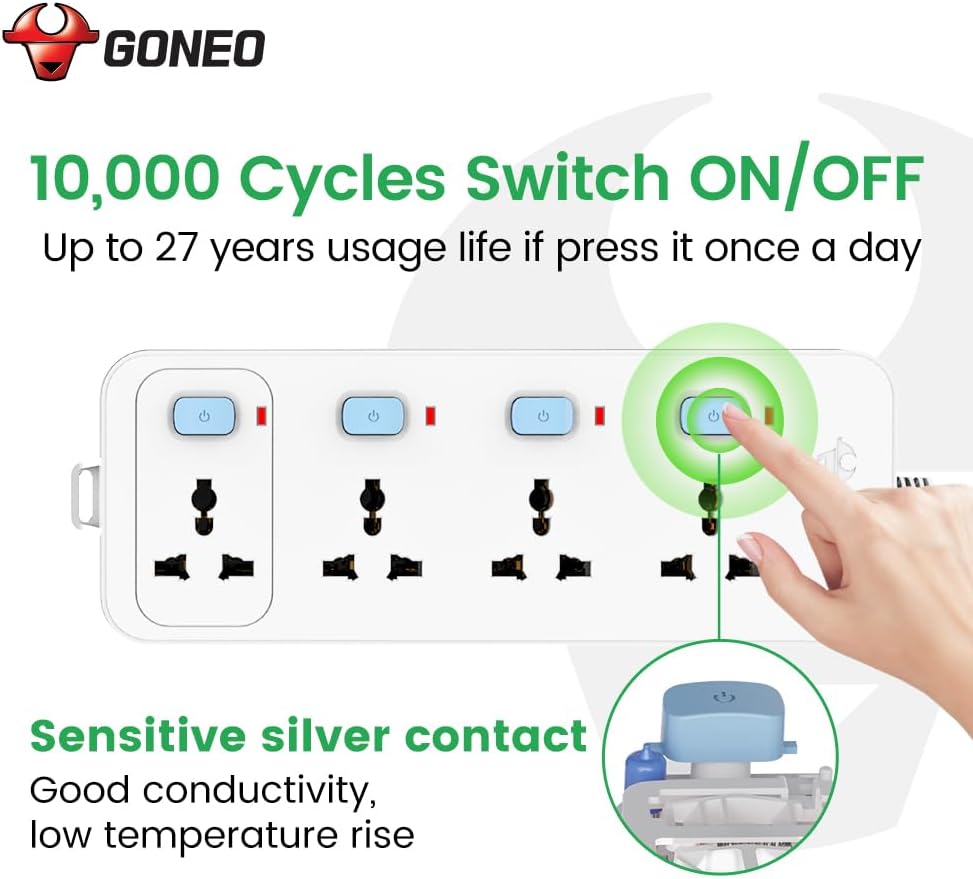 GONEO

10,000 Cycles Switch ON/OFF

Up to 27 years usage life if press it once a day

Sensitive silver contact

Good conductivity, low temperature rise